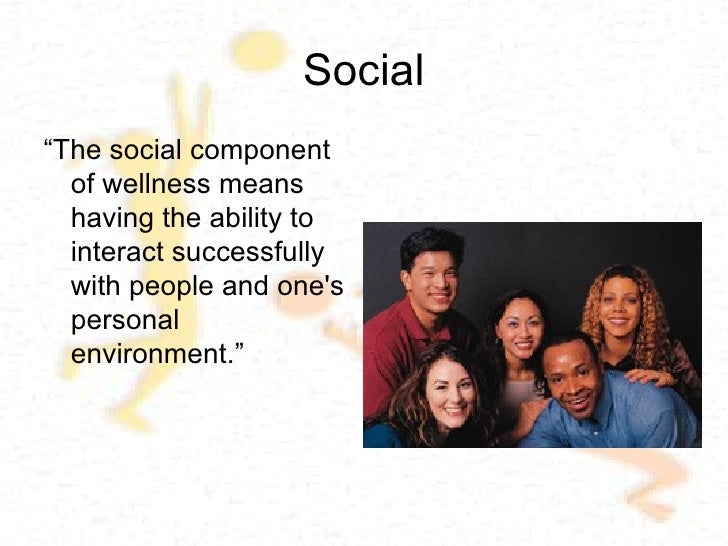 Social

“The social component of wellness means having the ability to interact successfully with people and one's personal environment.”